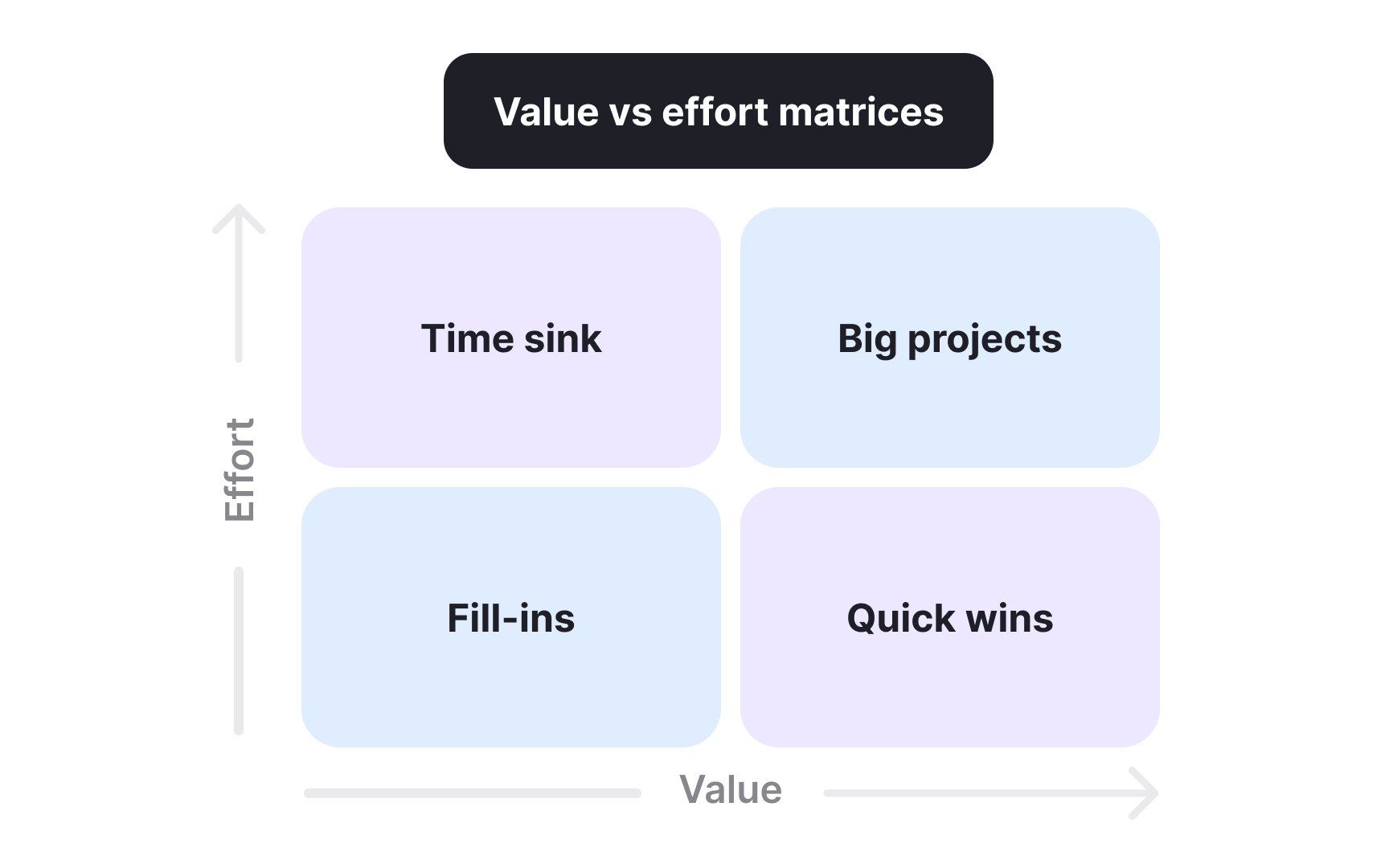 Value vs effort matrices

Effort

Time sink

Big projects

Fill-ins

Quick wins

Value